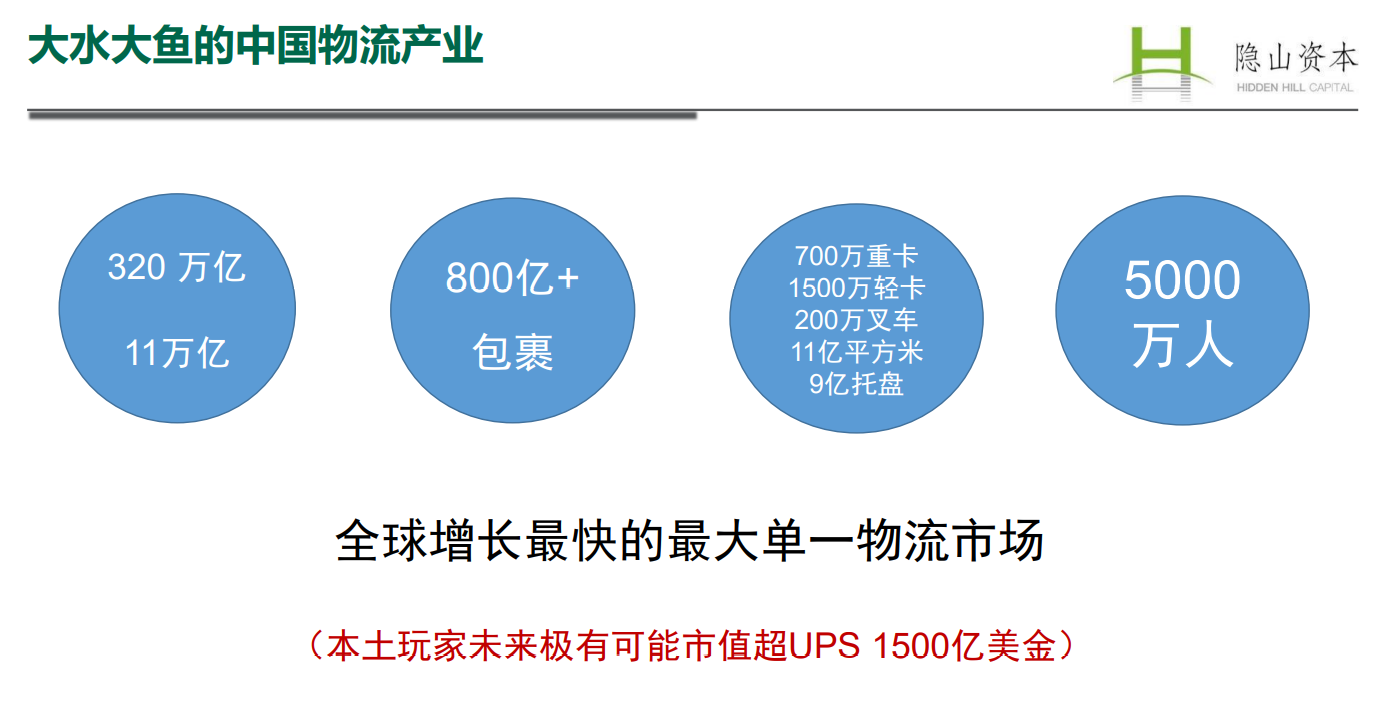 大水大鱼的中国物流产业

隐山资本
HIDDEN HILL CAPITAL

320 万亿

11万亿

800亿+
包裹

700万重卡
1500万轻卡
200万叉车
11亿平方米
9亿托盘

5000
万人

全球增长最快的最大单一物流市场

（本土玩家未来极有可能市值超UPS 1500亿美金）